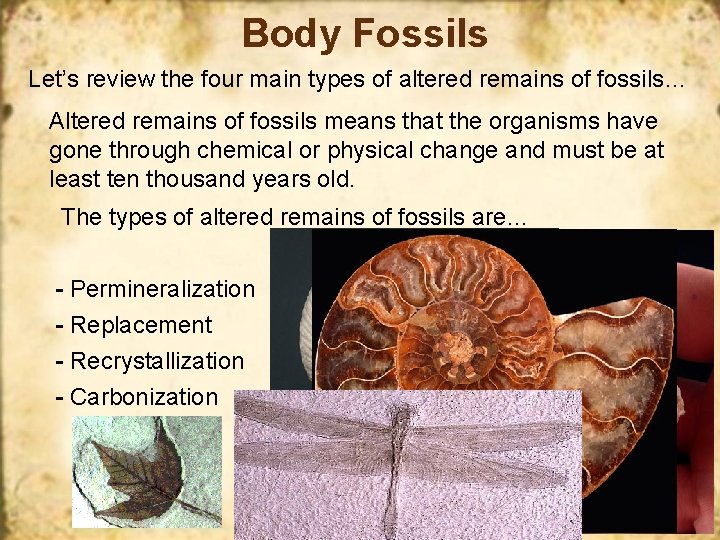 Body Fossils

Let's review the four main types of altered remains of fossils…

Altered remains of fossils means that the organisms have gone through chemical or physical change and must be at least ten thousand years old.

The types of altered remains of fossils are…

- Permineralization
- Replacement
- Recrystallization
- Carbonization